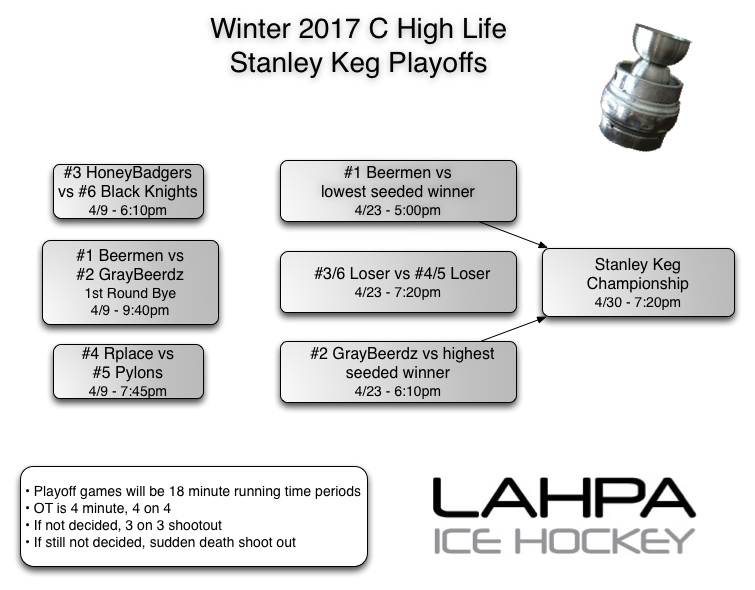 Winter 2017 C High Life
Stanley Keg Playoffs

#3 HoneyBadgers vs #6 Black Knights
4/9 - 6:10pm

#1 Beermen vs #2 GrayBeerdz
1st Round Bye
4/9 - 9:40pm

#4 Rplace vs #5 Pylons
4/9 - 7:45pm

#1 Beermen vs lowest seeded winner
4/23 - 5:00pm

#3/6 Loser vs #4/5 Loser
4/23 - 7:20pm

#2 GrayBeerdz vs highest seeded winner
4/23 - 6:10pm

Stanley Keg Championship
4/30 - 7:20pm

• Playoff games will be 18 minute running time periods
• OT is 4 minute, 4 on 4
• If not decided, 3 on 3 shootout
• If still not decided, sudden death shoot out

LAHPA
ICE HOCKEY